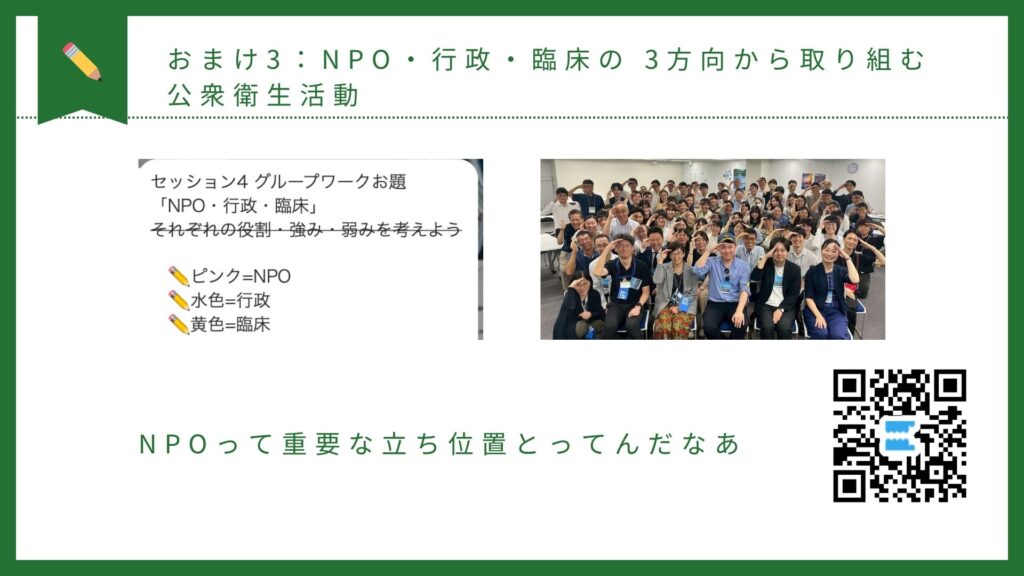 おまけ3：NPO・行政・臨床の 3方向から取り組む公衆衛生活動

セッション4 グループワークお題
「NPO・行政・臨床」
それぞれの役割・強み・弱みを考えよう

✏️ピンク=NPO
✏️水色=行政
✏️黄色=臨床

NPOって重要な立ち位置とってんだなあ